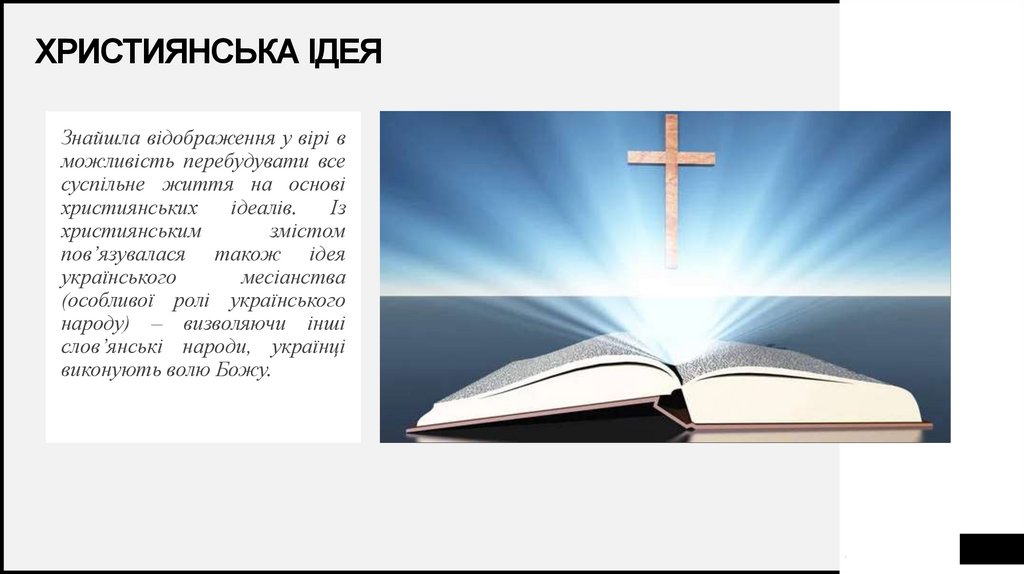 ХРИСТИЯНСЬКА ІДЕЯ

Знайшла відображення у вірі в можливість перебудувати все суспільне життя на основі християнських ідеалів. Із християнським змістом пов’язувалася також ідея українського месіанства (особливої ролі українського народу) – визволяючи інші слов’янські народи, українці виконують волю Божу.